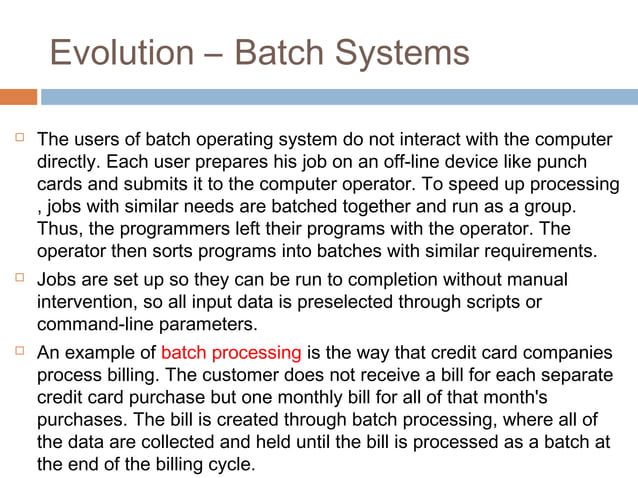 Evolution – Batch Systems

The users of batch operating system do not interact with the computer directly. Each user prepares his job on an off-line device like punch cards and submits it to the computer operator. To speed up processing , jobs with similar needs are batched together and run as a group. Thus, the programmers left their programs with the operator. The operator then sorts programs into batches with similar requirements.

Jobs are set up so they can be run to completion without manual intervention, so all input data is preselected through scripts or command-line parameters.

An example of batch processing is the way that credit card companies process billing. The customer does not receive a bill for each separate credit card purchase but one monthly bill for all of that month's purchases. The bill is created through batch processing, where all of the data are collected and held until the bill is processed as a batch at the end of the billing cycle.